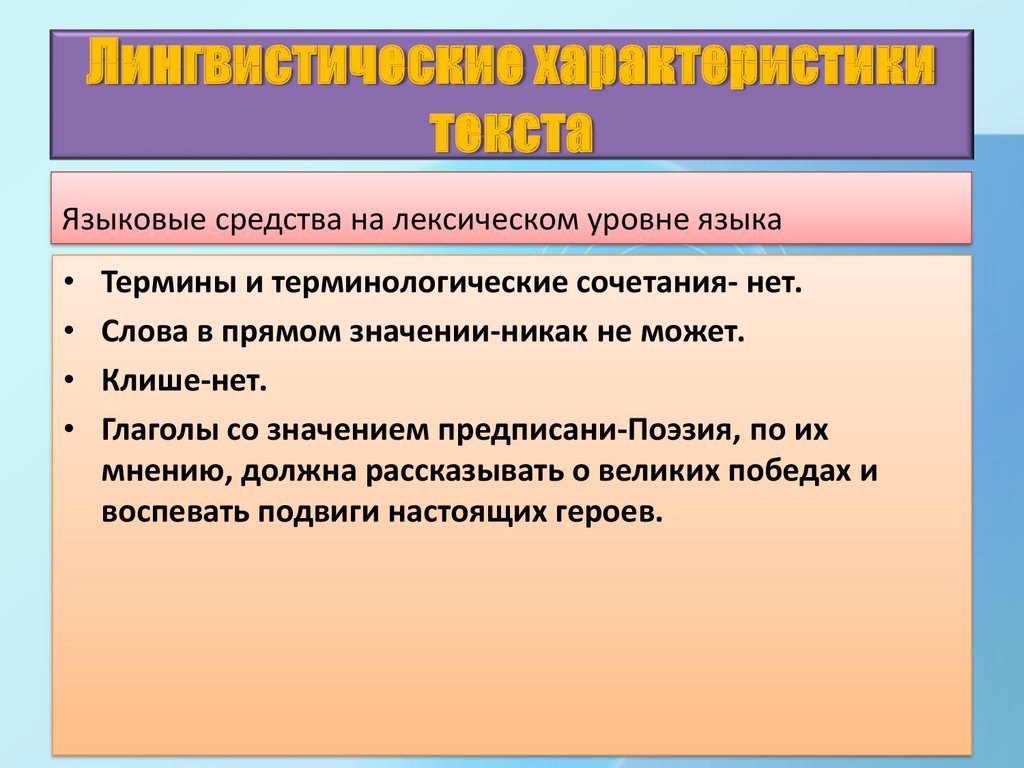 Лингвистические характеристики текста

Языковые средства на лексическом уровне языка

• Термины и терминологические сочетания- нет.
• Слова в прямом значении-никак не может.
• Клише-нет.
• Глаголы со значением предписани-Поэзия, по их мнению, должна рассказывать о великих победах и воспевать подвиги настоящих героев.